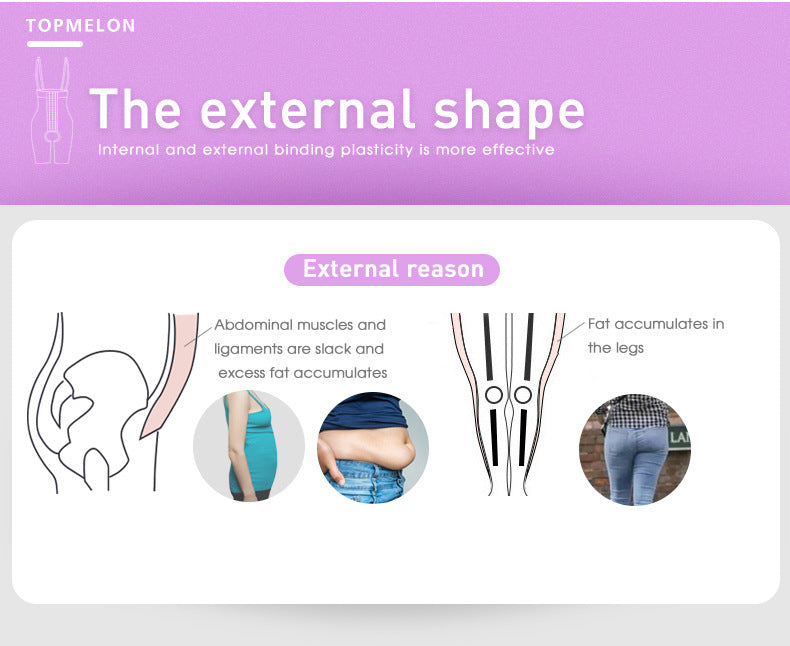 TOPMELON

The external shape

Internal and external binding plasticity is more effective

External reason

Abdominal muscles and ligaments are slack and excess fat accumulates

Fat accumulates in the legs

LA